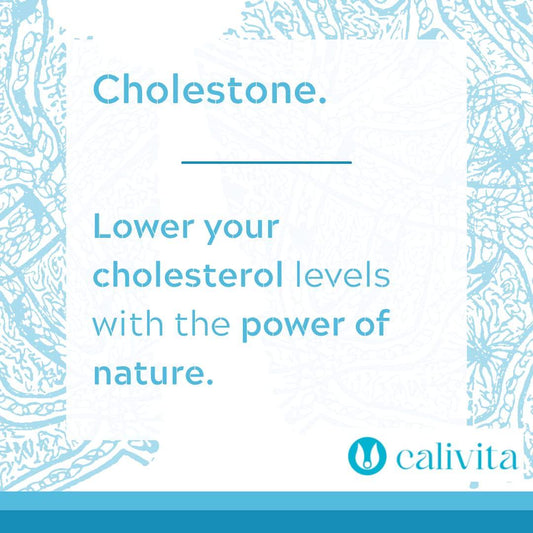 Cholestone.

Lower your cholesterol levels with the power of nature.

calivita